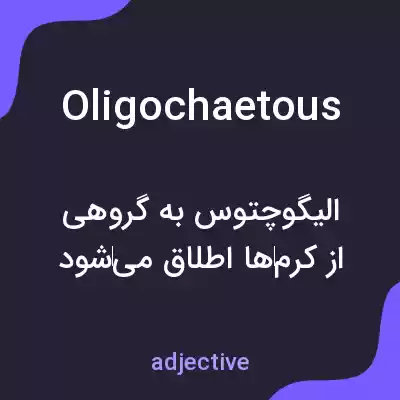 Oligochaetous

الیگوچتوس به گروهی از کرم‌ها اطلاق می‌شود

adjective